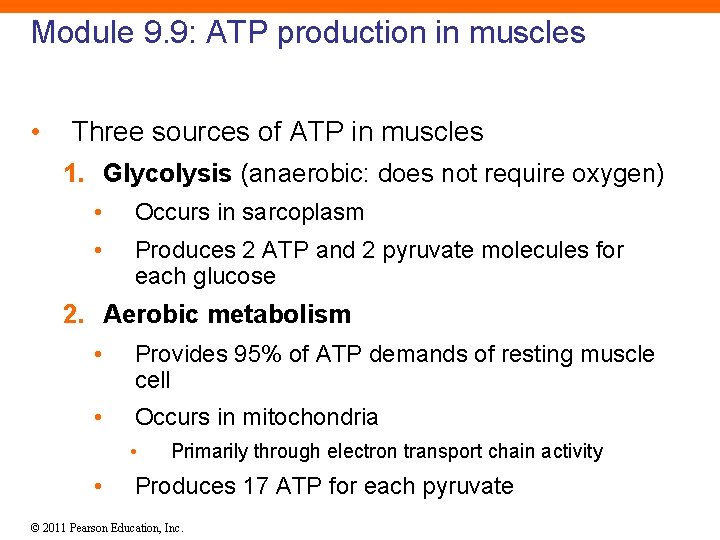 Module 9.9: ATP production in muscles

• Three sources of ATP in muscles

1. Glycolysis (anaerobic: does not require oxygen)

• Occurs in sarcoplasm

• Produces 2 ATP and 2 pyruvate molecules for each glucose

2. Aerobic metabolism

• Provides 95% of ATP demands of resting muscle cell

• Occurs in mitochondria

• Primarily through electron transport chain activity

• Produces 17 ATP for each pyruvate

© 2011 Pearson Education, Inc.